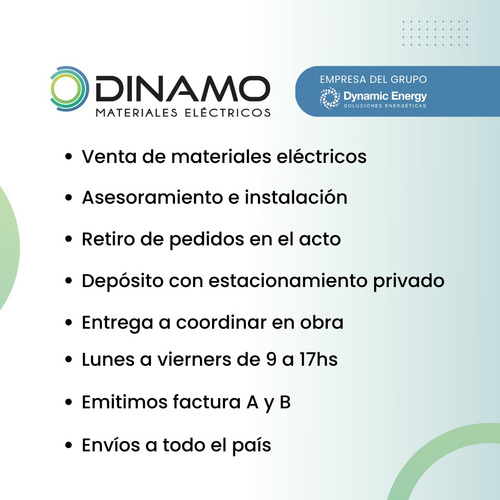 DINAMO
MATERIALES ELÉCTRICOS

EMPRESA DEL GRUPO
Dynamic Energy
SOLUCIONES ENERGÉTICAS

• Venta de materiales eléctricos
• Asesoramiento e instalación
• Retiro de pedidos en el acto
• Depósito con estacionamiento privado
• Entrega a coordinar en obra
• Lunes a vierners de 9 a 17hs
• Emitimos factura A y B
• Envíos a todo el país